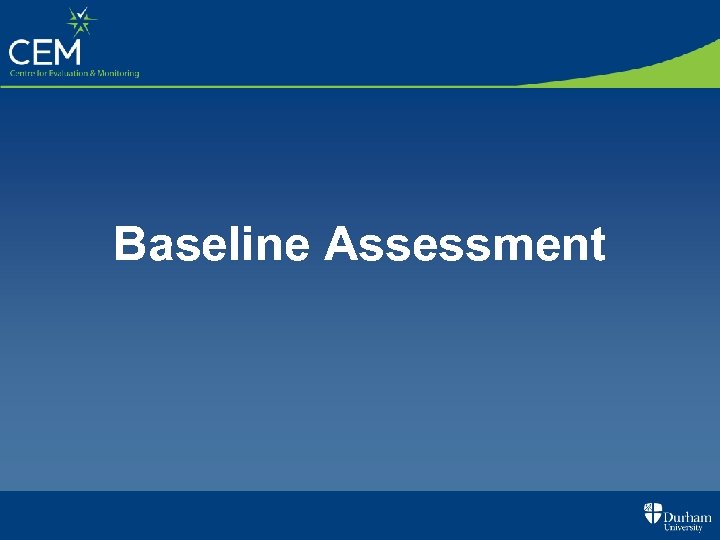 CEM
Centre for Evaluation & Monitoring

Baseline Assessment

Durham University